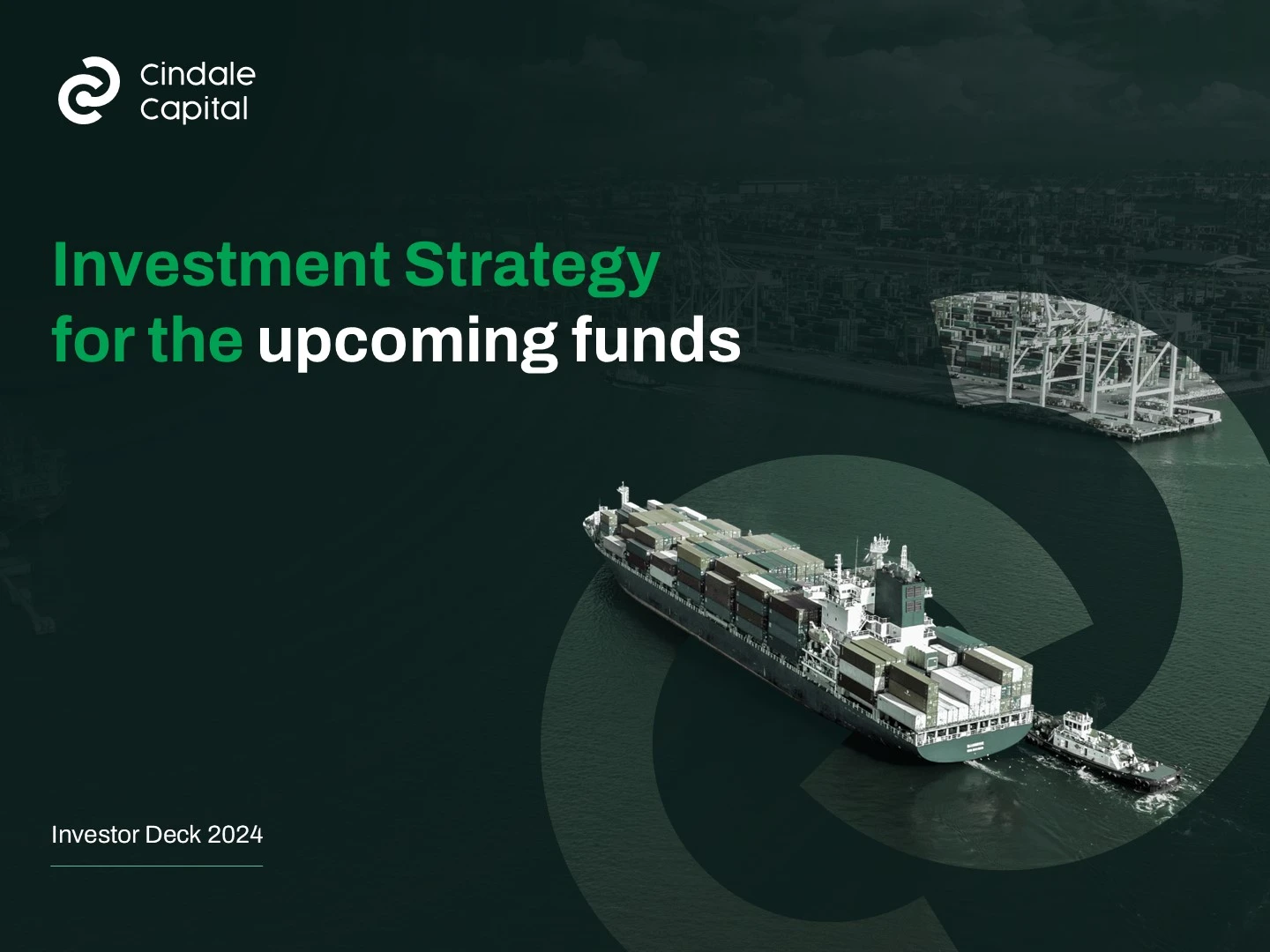 Cindale Capital

Investment Strategy for the upcoming funds

Investor Deck 2024